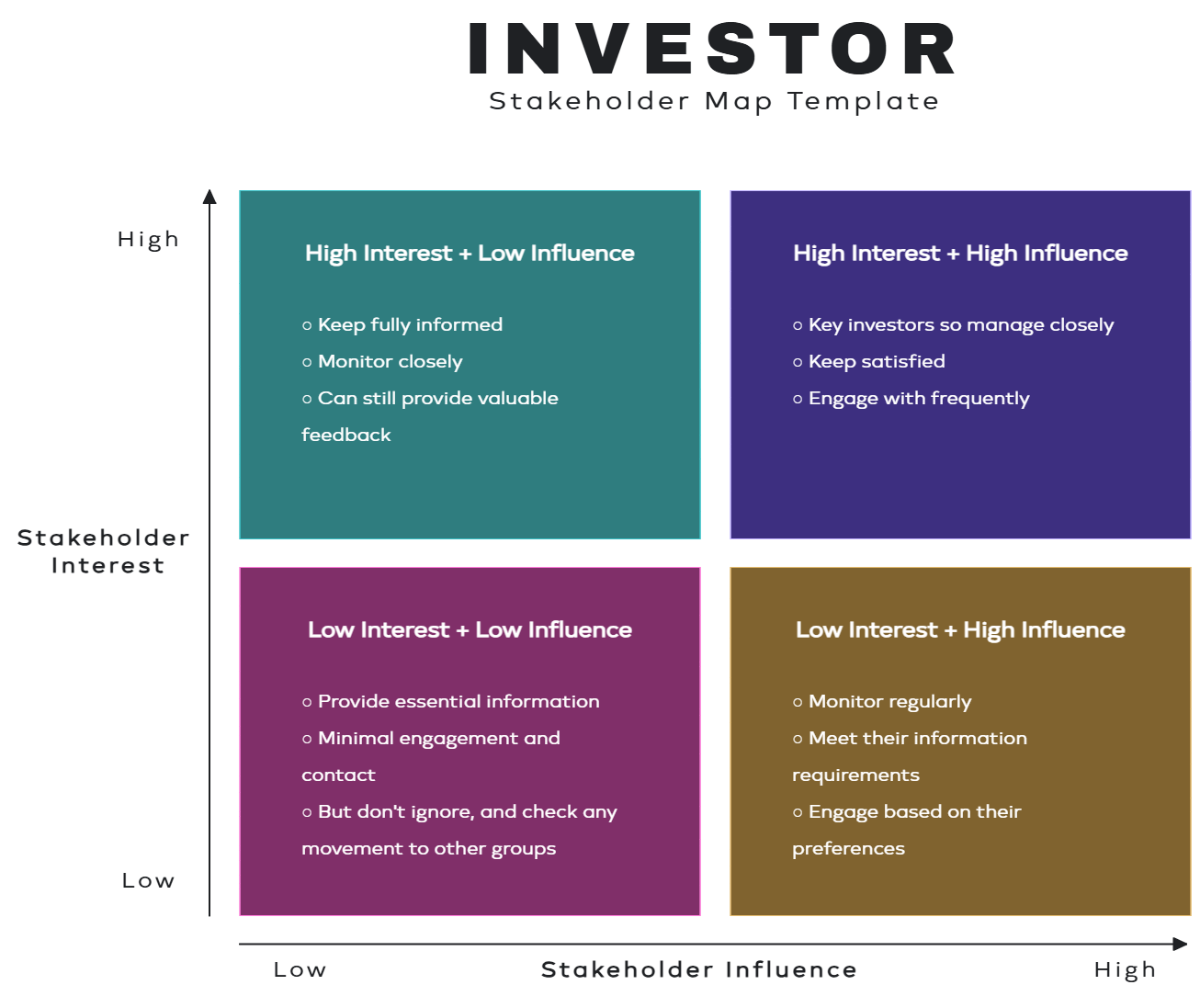 INVESTOR

Stakeholder Map Template

High

Stakeholder Interest

Low

High Interest + Low Influence

○ Keep fully informed
○ Monitor closely
○ Can still provide valuable feedback

High Interest + High Influence

○ Key investors so manage closely
○ Keep satisfied
○ Engage with frequently

Low Interest + Low Influence

○ Provide essential information
○ Minimal engagement and contact
○ But don't ignore, and check any movement to other groups

Low Interest + High Influence

○ Monitor regularly
○ Meet their information requirements
○ Engage based on their preferences

Low

Stakeholder Influence

High